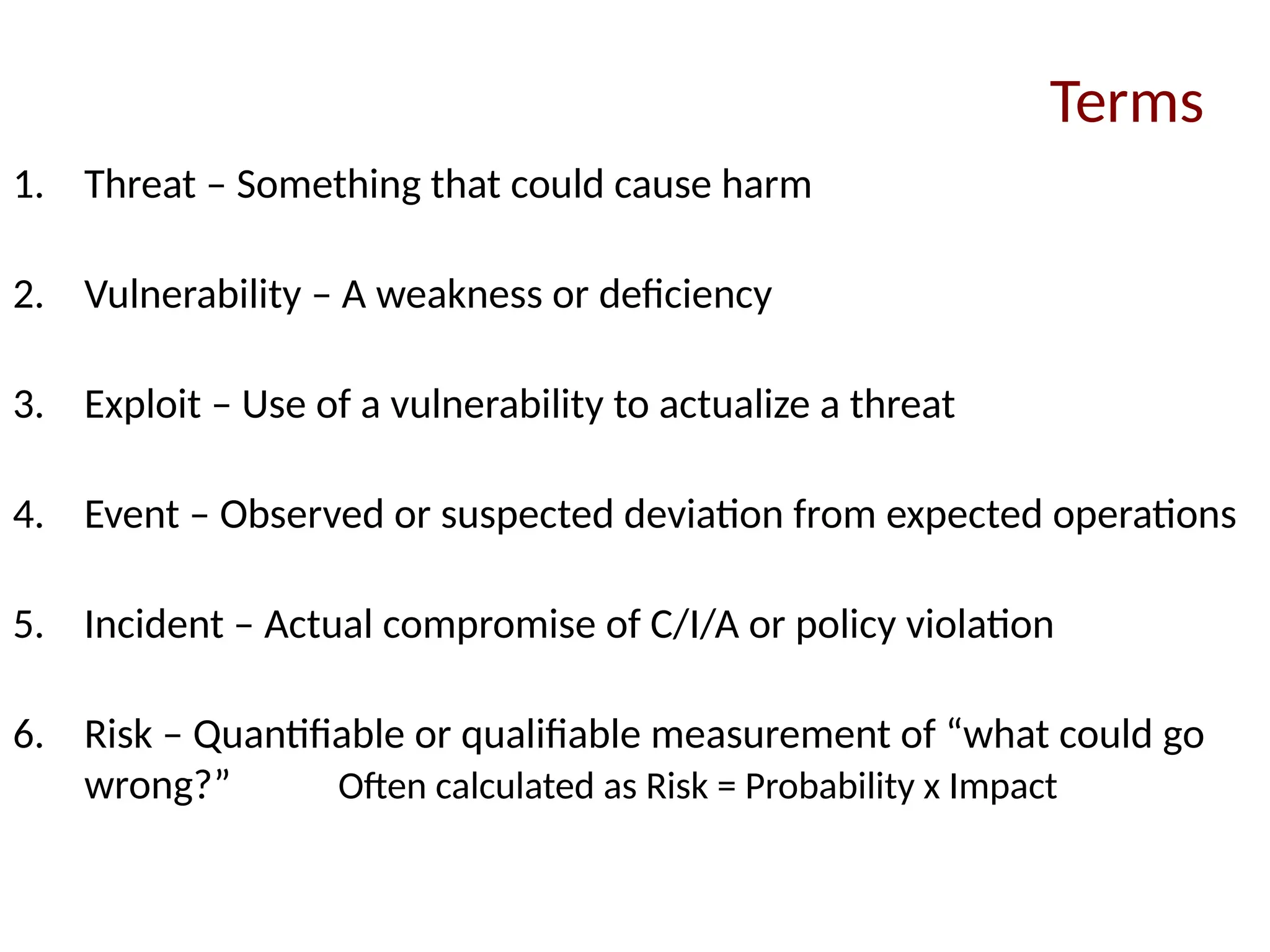 Terms

1. Threat – Something that could cause harm

2. Vulnerability – A weakness or deficiency

3. Exploit – Use of a vulnerability to actualize a threat

4. Event – Observed or suspected deviation from expected operations

5. Incident – Actual compromise of C/I/A or policy violation

6. Risk – Quantifiable or qualifiable measurement of “what could go wrong?” Often calculated as Risk = Probability x Impact